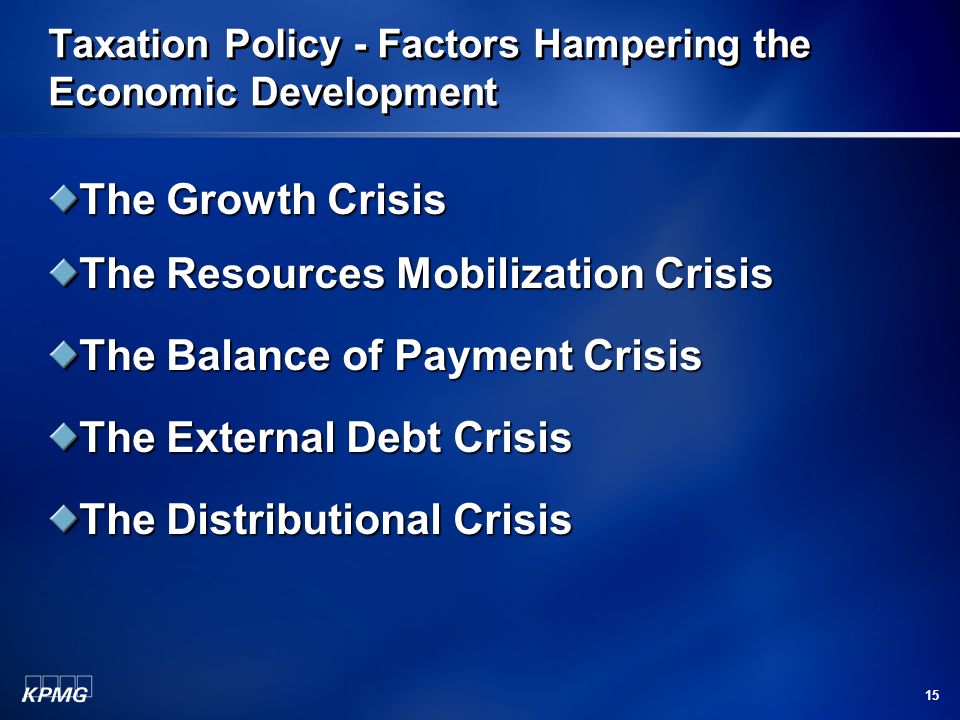 Taxation Policy - Factors Hampering the Economic Development

The Growth Crisis

The Resources Mobilization Crisis

The Balance of Payment Crisis

The External Debt Crisis

The Distributional Crisis

KPMG

15